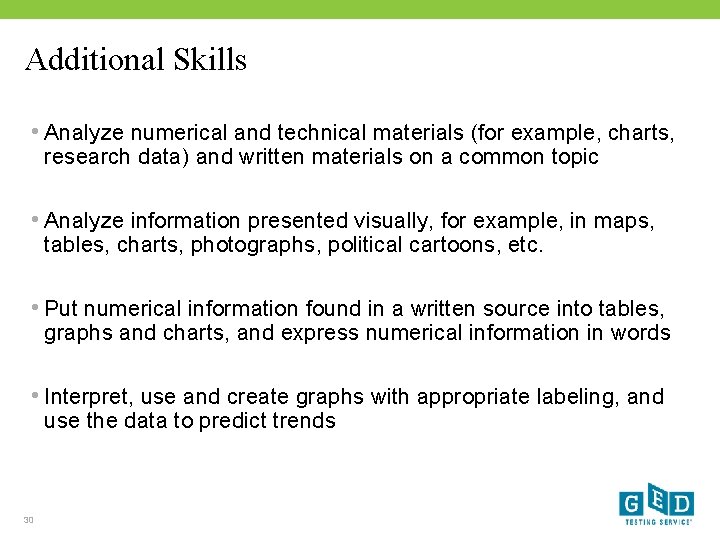 Additional Skills

• Analyze numerical and technical materials (for example, charts, research data) and written materials on a common topic

• Analyze information presented visually, for example, in maps, tables, charts, photographs, political cartoons, etc.

• Put numerical information found in a written source into tables, graphs and charts, and express numerical information in words

• Interpret, use and create graphs with appropriate labeling, and use the data to predict trends

30

GED
TESTING SERVICE®